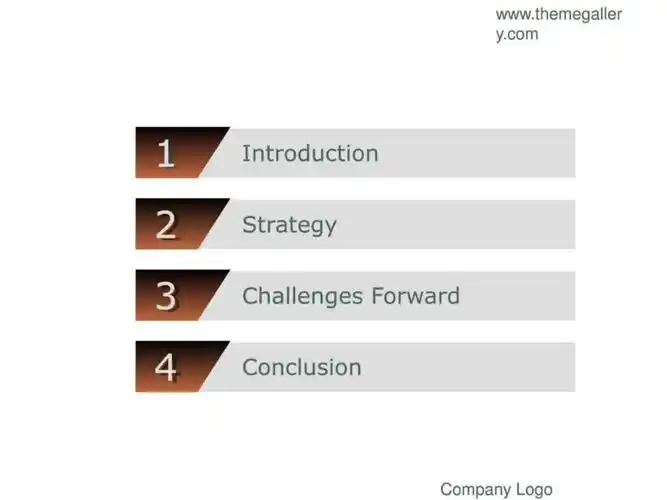 www.themegallery.com

1 Introduction

2 Strategy

3 Challenges Forward

4 Conclusion

Company Logo